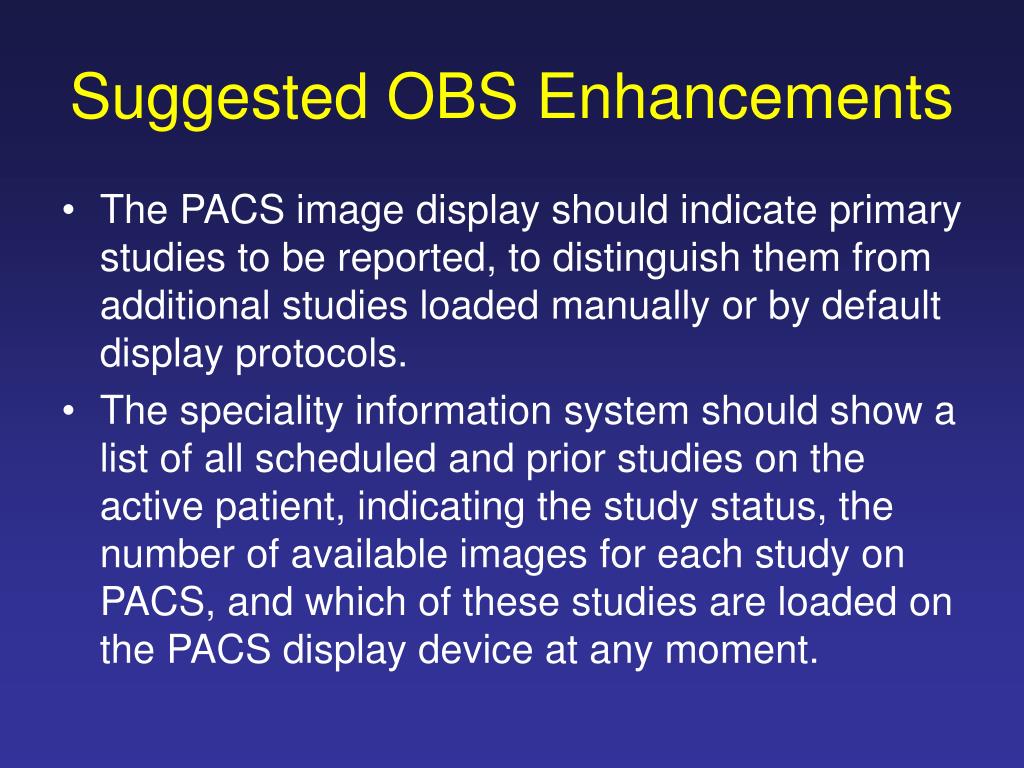 Suggested OBS Enhancements

• The PACS image display should indicate primary studies to be reported, to distinguish them from additional studies loaded manually or by default display protocols.
• The speciality information system should show a list of all scheduled and prior studies on the active patient, indicating the study status, the number of available images for each study on PACS, and which of these studies are loaded on the PACS display device at any moment.